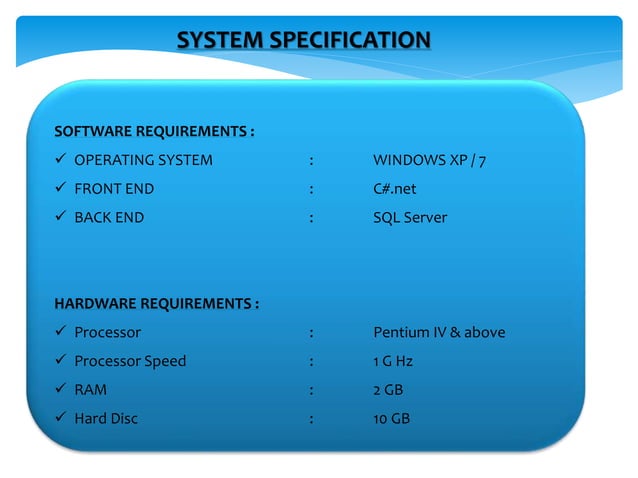 SYSTEM SPECIFICATION

SOFTWARE REQUIREMENTS :

✓ OPERATING SYSTEM : WINDOWS XP / 7

✓ FRONT END : C#.net

✓ BACK END : SQL Server

HARDWARE REQUIREMENTS :

✓ Processor : Pentium IV & above

✓ Processor Speed : 1 G Hz

✓ RAM : 2 GB

✓ Hard Disc : 10 GB